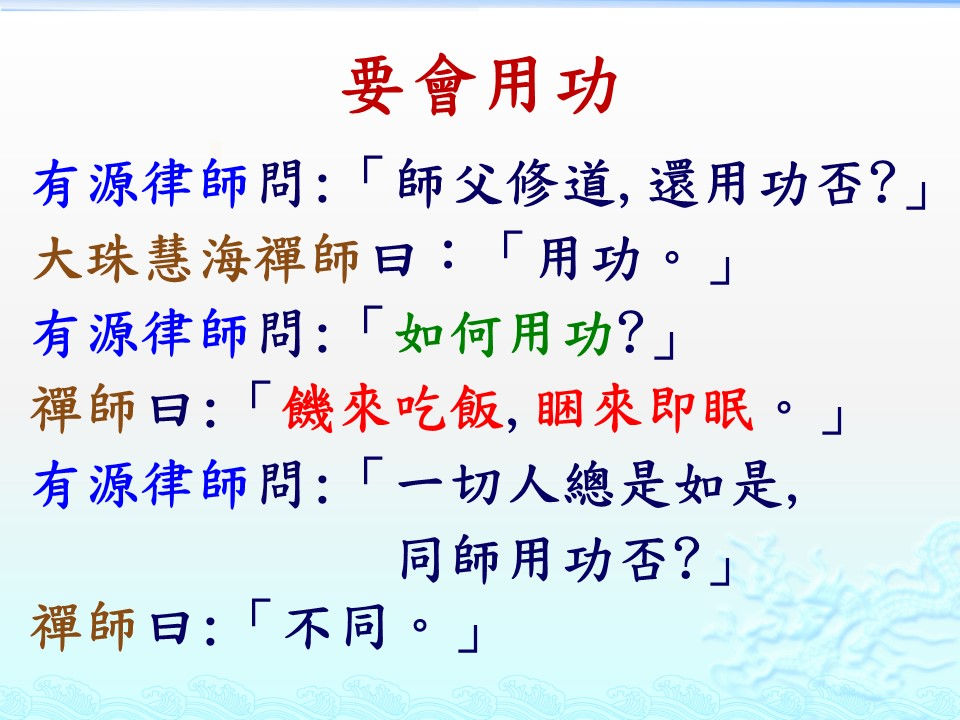 要會用功

有源律師問:「師父修道,還用功否?」
大珠慧海禪師曰:「用功。」
有源律師問:「如何用功?」
禪師曰:「饑來吃飯,睏來即眠。」
有源律師問:「一切人總是如是,同師用功否?」
禪師曰:「不同。」